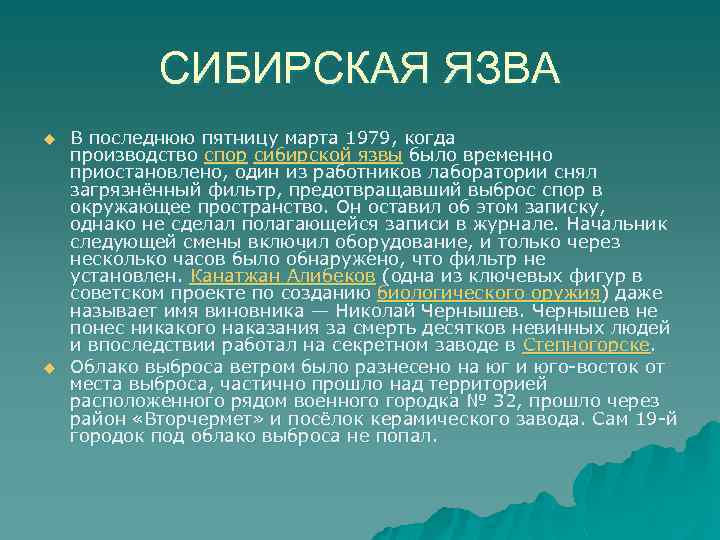 СИБИРСКАЯ ЯЗВА

В последнюю пятницу марта 1979, когда производство спор сибирской язвы было временно приостановлено, один из работников лаборатории снял загрязнённый фильтр, предотвращавший выброс спор в окружающее пространство. Он оставил об этом записку, однако не сделал полагающейся записи в журнале. Начальник следующей смены включил оборудование, и только через несколько часов было обнаружено, что фильтр не установлен. Канатжан Алибеков (одна из ключевых фигур в советском проекте по созданию биологического оружия) даже называет имя виновника — Николай Чернышев. Чернышев не понес никакого наказания за смерть десятков невинных людей и впоследствии работал на секретном заводе в Степногорске.

Облако выброса ветром было разнесено на юг и юго-восток от места выброса, частично прошло над территорией расположенного рядом военного городка № 32, прошло через район «Вторчермет» и посёлок керамического завода. Сам 19-й городок под облако выброса не попал.